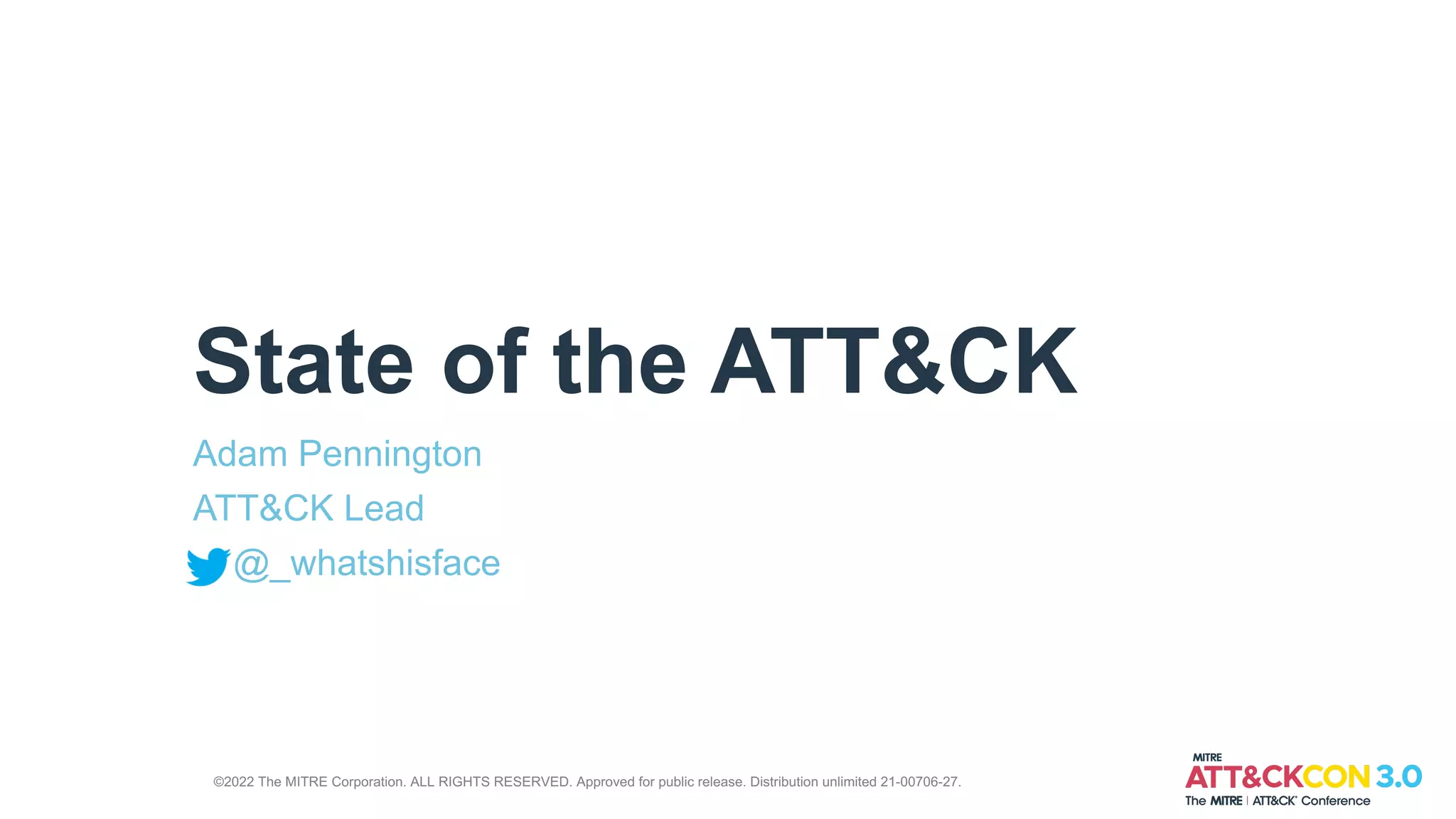 State of the ATT&CK

Adam Pennington

ATT&CK Lead

@_whatshisface

©2022 The MITRE Corporation. ALL RIGHTS RESERVED. Approved for public release. Distribution unlimited 21-00706-27.

MITRE
ATT&CKCON 3.0
The MITRE | ATT&CK® Conference